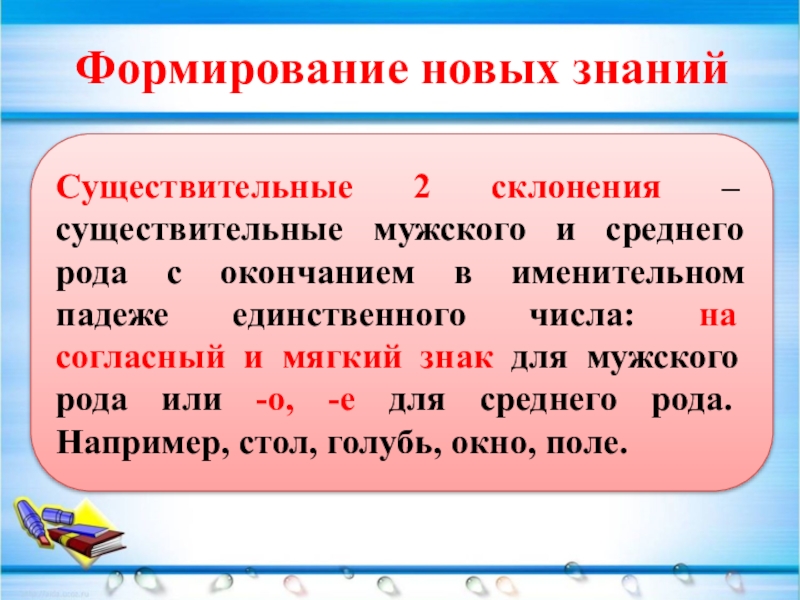 Формирование новых знаний

Существительные 2 склонения – существительные мужского и среднего рода с окончанием в именительном падеже единственного числа: на согласный и мягкий знак для мужского рода или -о, -е для среднего рода. Например, стол, голубь, окно, поле.